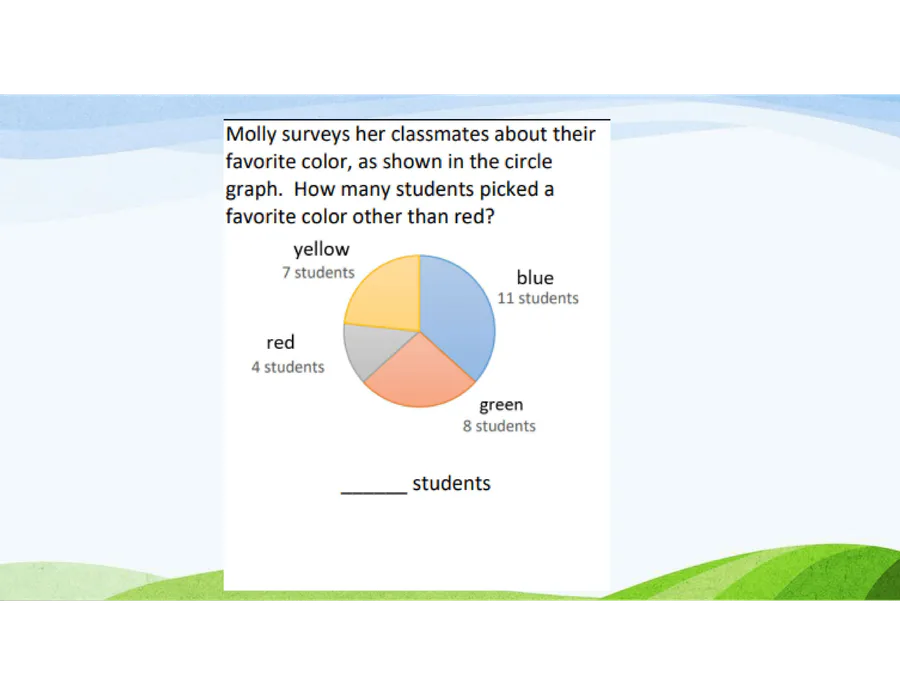 Molly surveys her classmates about their favorite color, as shown in the circle graph.  How many students picked a favorite color other than red?

yellow
7 students

blue
11 students

red
4 students

green
8 students

______ students